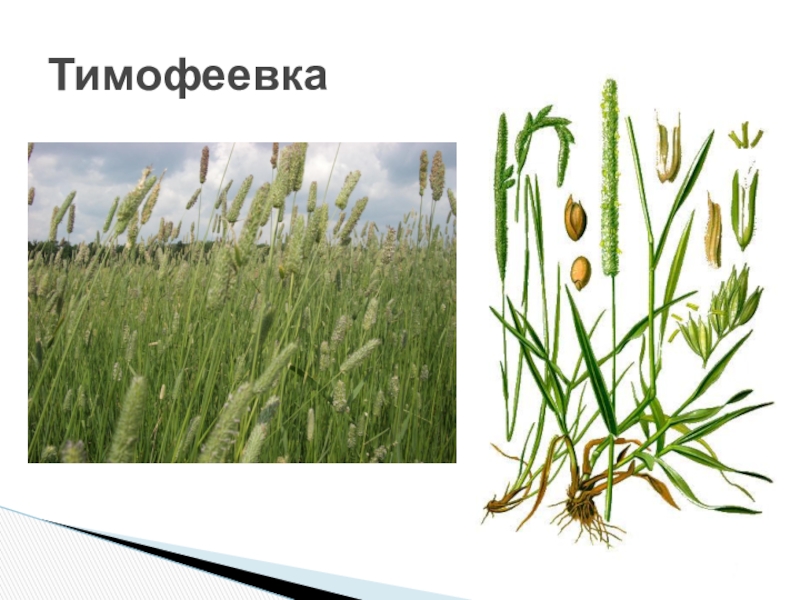 Тимофеевка